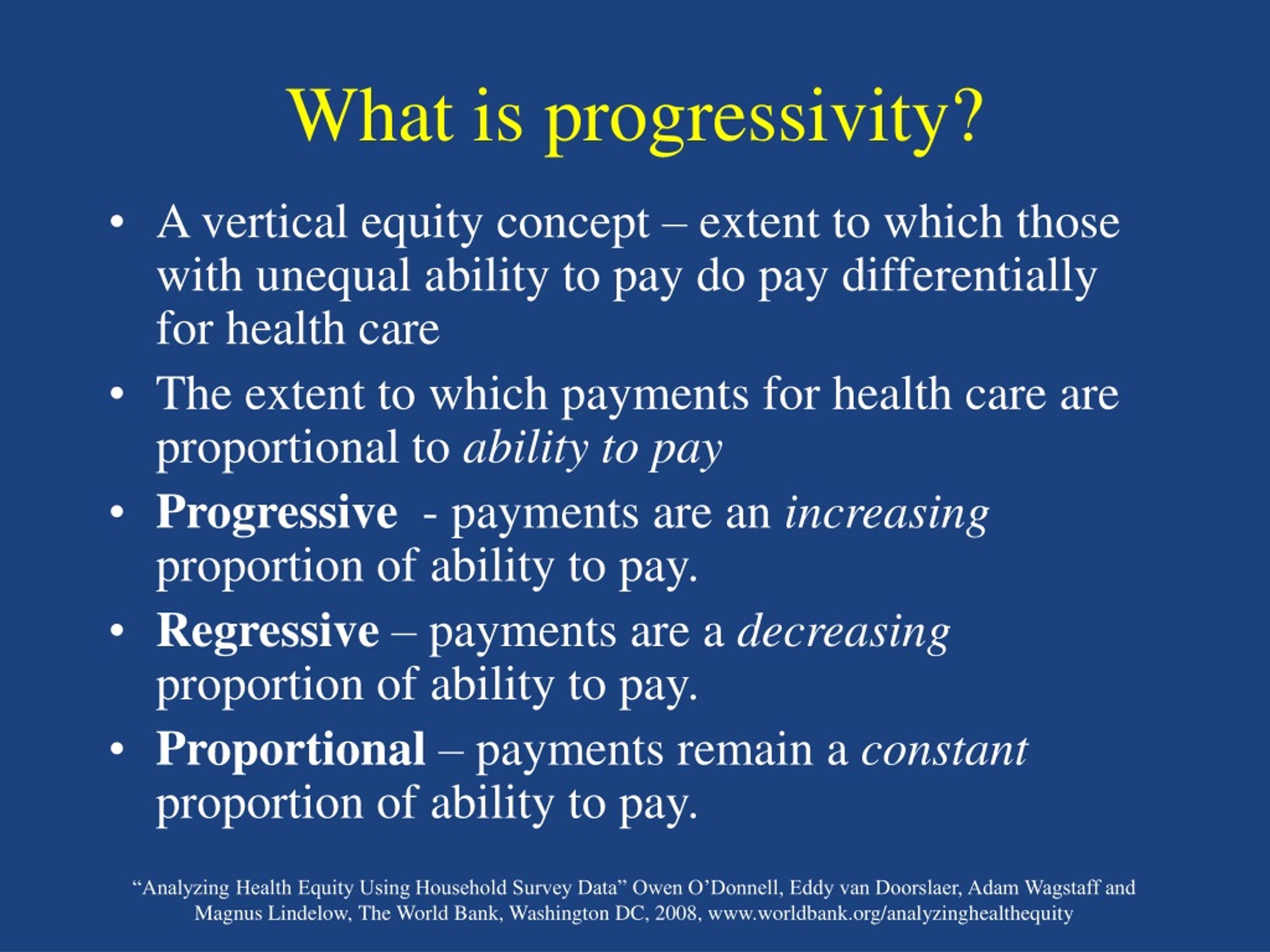 What is progressivity?

• A vertical equity concept – extent to which those with unequal ability to pay do pay differentially for health care

• The extent to which payments for health care are proportional to ability to pay

• Progressive - payments are an increasing proportion of ability to pay.

• Regressive – payments are a decreasing proportion of ability to pay.

• Proportional – payments remain a constant proportion of ability to pay.

“Analyzing Health Equity Using Household Survey Data” Owen O’Donnell, Eddy van Doorslaer, Adam Wagstaff and Magnus Lindelow, The World Bank, Washington DC, 2008, www.worldbank.org/analyzinghealthequity